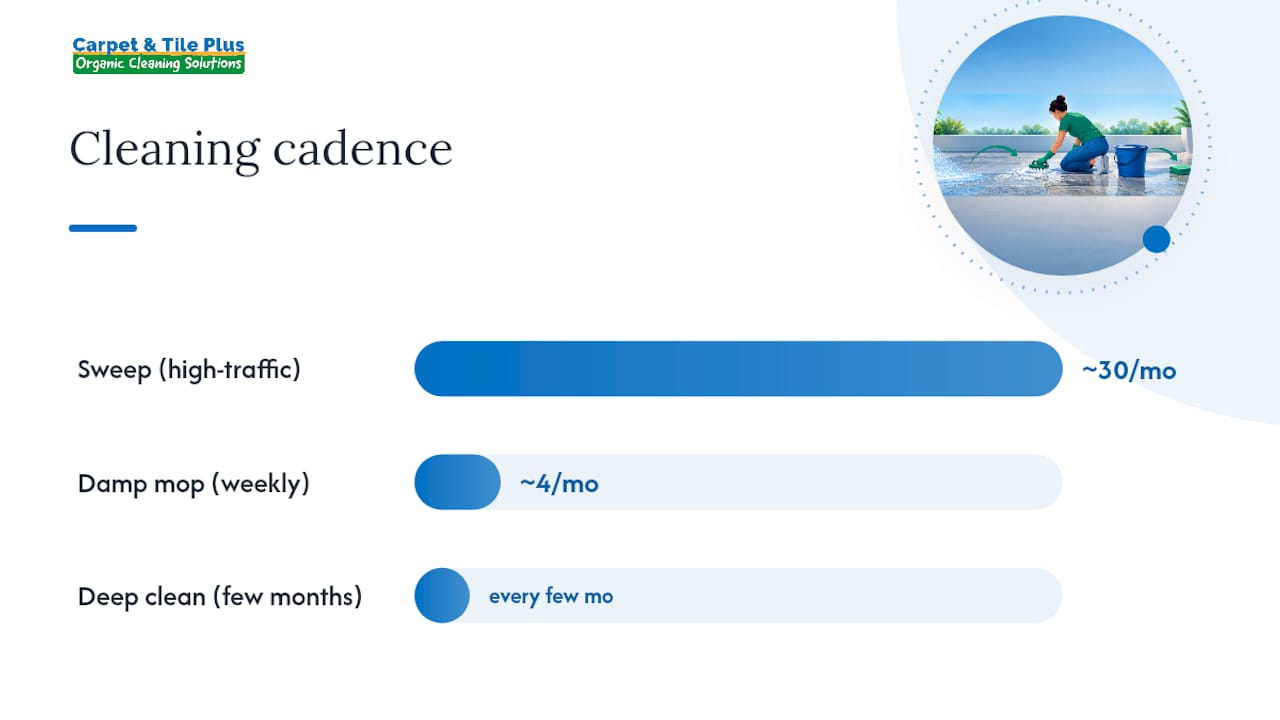 Carpet & Tile Plus
Organic Cleaning Solutions

Cleaning cadence

Sweep (high-traffic)
~30/mo

Damp mop (weekly)
~4/mo

Deep clean (few months)
every few mo